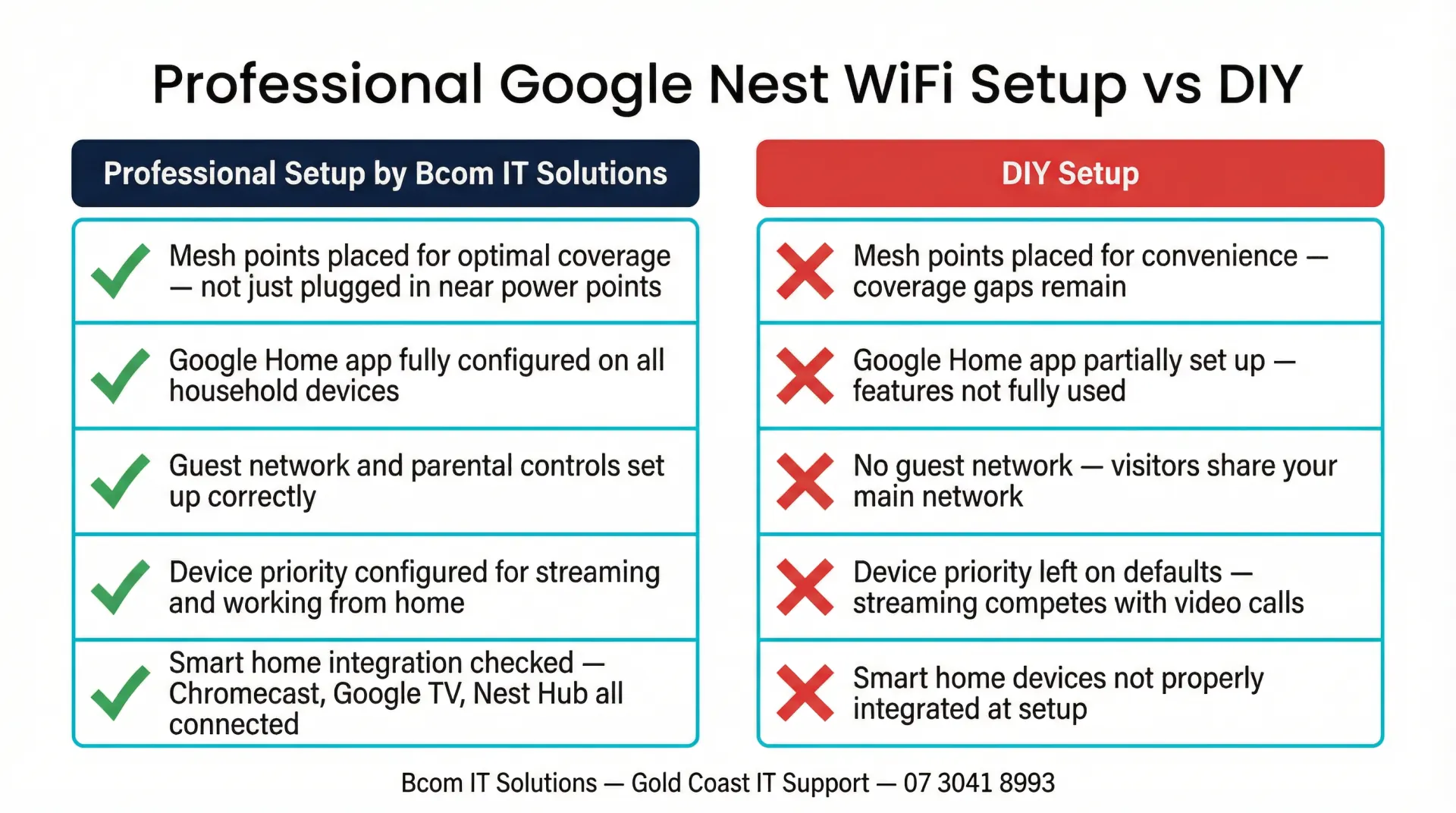 Professional Google Nest WiFi Setup vs DIY

Professional Setup by Bcom IT Solutions

Mesh points placed for optimal coverage — not just plugged in near power points

Google Home app fully configured on all household devices

Guest network and parental controls set up correctly

Device priority configured for streaming and working from home

Smart home integration checked — Chromecast, Google TV, Nest Hub all connected

DIY Setup

Mesh points placed for convenience — coverage gaps remain

Google Home app partially set up — features not fully used

No guest network — visitors share your main network

Device priority left on defaults — streaming competes with video calls

Smart home devices not properly integrated at setup

Bcom IT Solutions — Gold Coast IT Support — 07 3041 8993